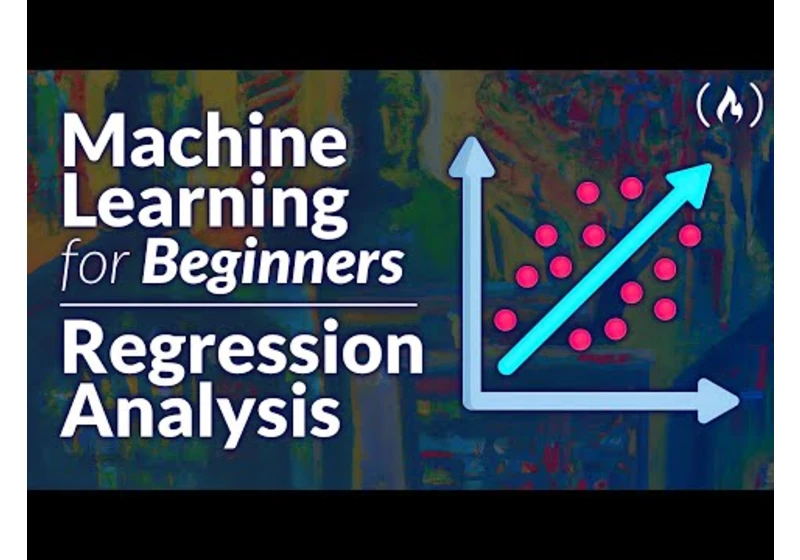 Machine Learning for Beginners

Regression Analysis